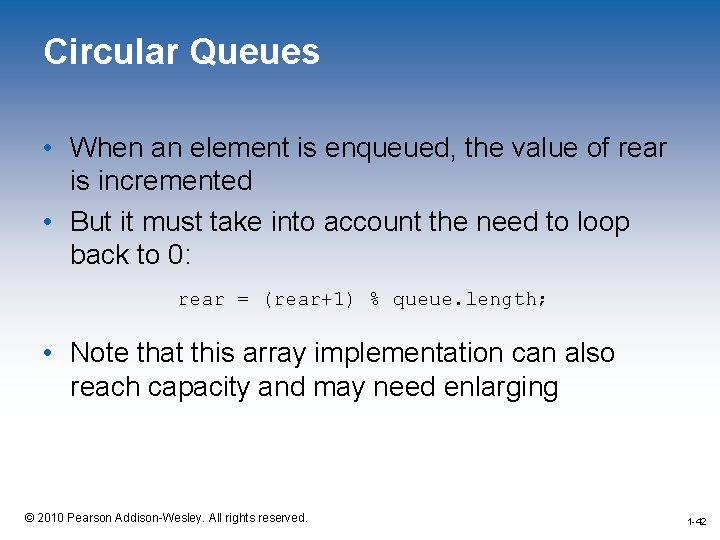 Circular Queues

• When an element is enqueued, the value of rear is incremented

• But it must take into account the need to loop back to 0:

rear = (rear+1) % queue.length;

• Note that this array implementation can also reach capacity and may need enlarging

© 2010 Pearson Addison-Wesley. All rights reserved.

1-42